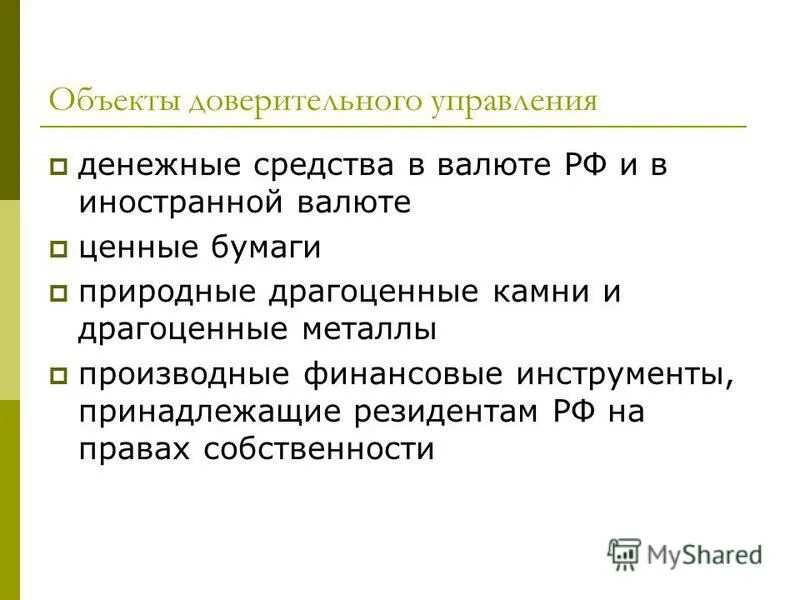 Объекты доверительного управления

денежные средства в валюте РФ и в иностранной валюте

ценные бумаги

природные драгоценные камни и драгоценные металлы

производные финансовые инструменты, принадлежащие резидентам РФ на правах собственности

MyShared